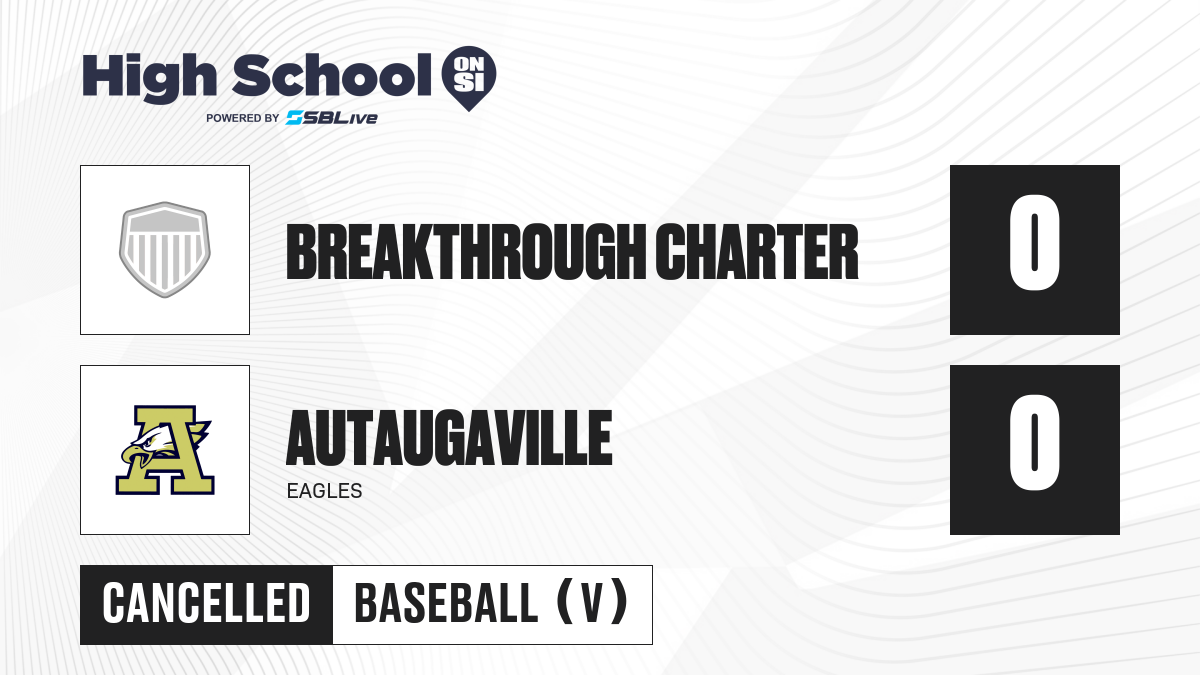 High School ON SI
POWERED BY SBLive

BREAKTHROUGH CHARTER
0

A
AUTAUGAVILLE
EAGLES
0

CANCELLED
BASEBALL (V)